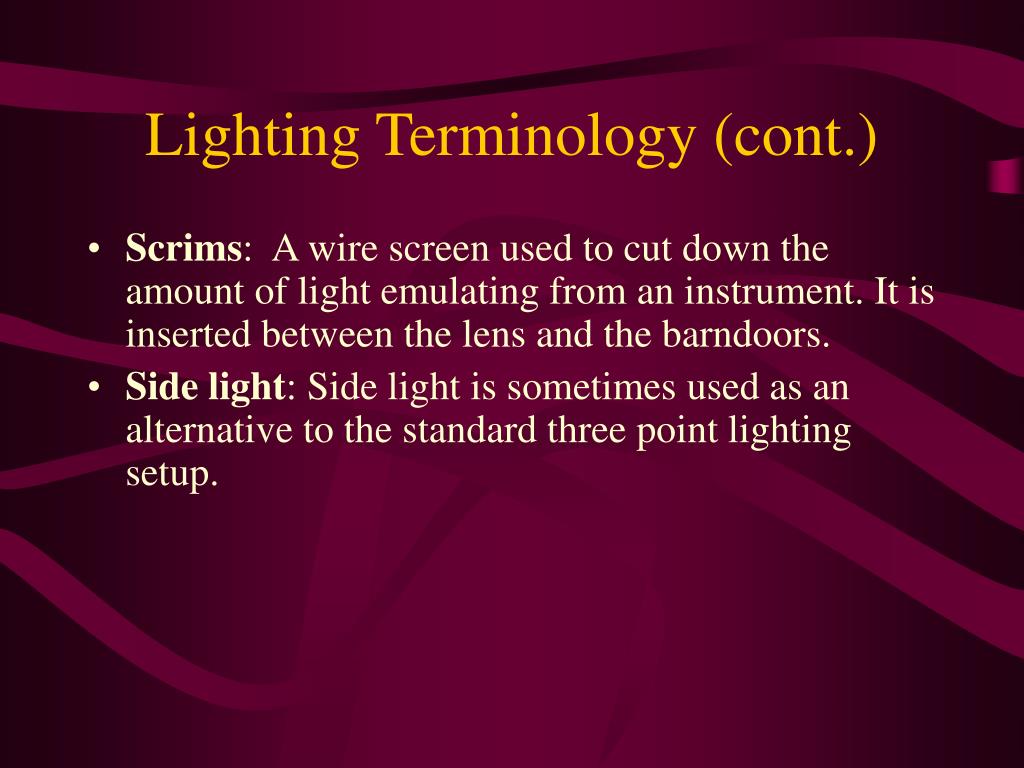 Lighting Terminology (cont.)

• Scrims: A wire screen used to cut down the amount of light emulating from an instrument. It is inserted between the lens and the barndoors.
• Side light: Side light is sometimes used as an alternative to the standard three point lighting setup.